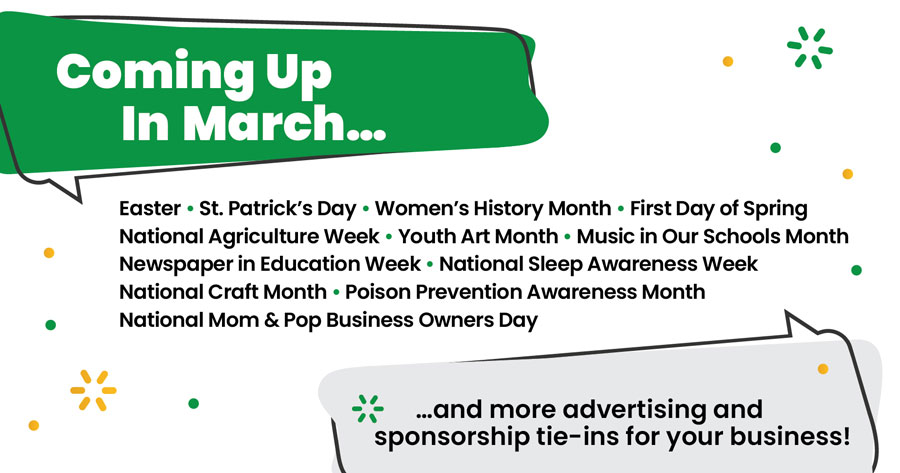 Coming Up In March...

Easter • St. Patrick's Day • Women's History Month • First Day of Spring
National Agriculture Week • Youth Art Month • Music in Our Schools Month
Newspaper in Education Week • National Sleep Awareness Week
National Craft Month • Poison Prevention Awareness Month
National Mom & Pop Business Owners Day

...and more advertising and sponsorship tie-ins for your business!